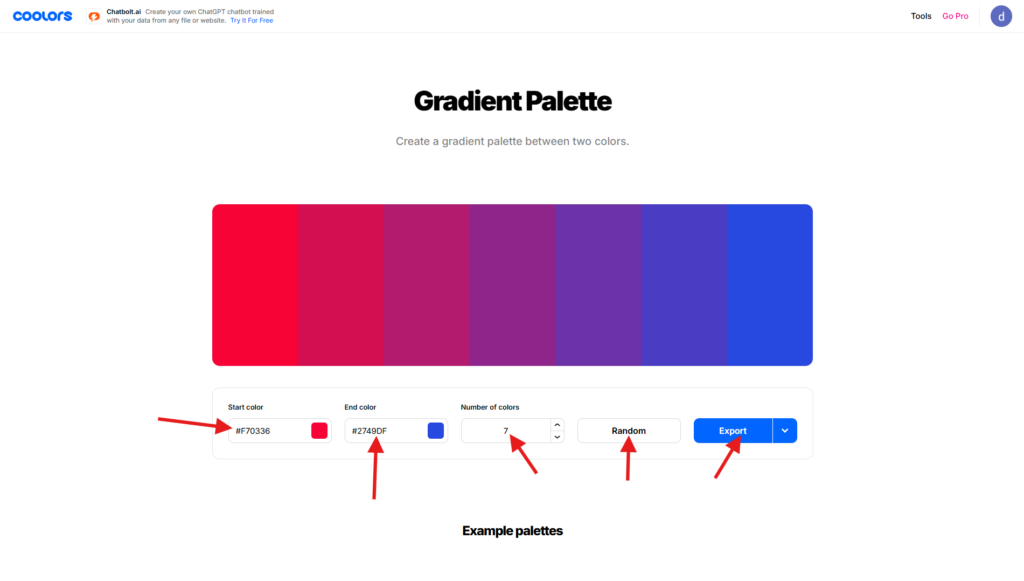 coolors

Chatbolt.ai Create your own ChatGPT chatbot trained with your data from any file or website. Try It For Free

Tools Go Pro d

Gradient Palette

Create a gradient palette between two colors.

Start color
#F70336

End color
#2749DF

Number of colors
7

Random

Export

Example palettes